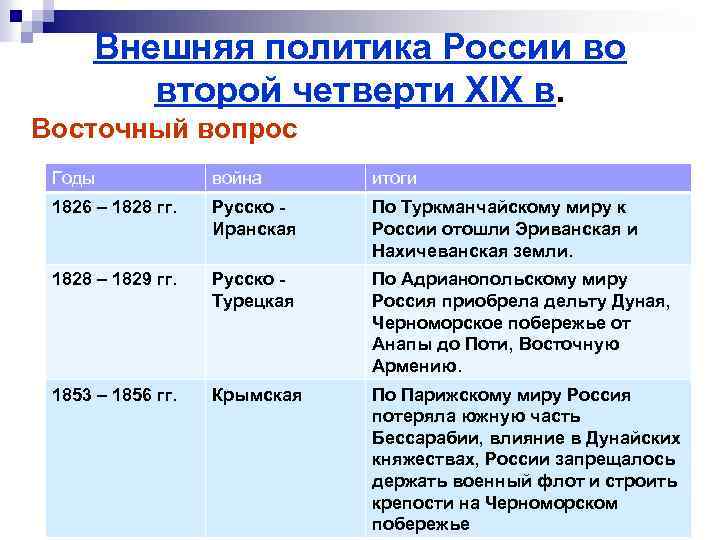 Внешняя политика России во второй четверти XIX в.

Восточный вопрос

| Годы | война | итоги |
|---|---|---|
| 1826 – 1828 гг. | Русско - Иранская | По Туркманчайскому миру к России отошли Эриванская и Нахичеванская земли. |
| 1828 – 1829 гг. | Русско - Турецкая | По Адрианопольскому миру Россия приобрела дельту Дуная, Черноморское побережье от Анапы до Поти, Восточную Армению. |
| 1853 – 1856 гг. | Крымская | По Парижскому миру Россия потеряла южную часть Бессарабии, влияние в Дунайских княжествах, России запрещалось держать военный флот и строить крепости на Черноморском побережье |